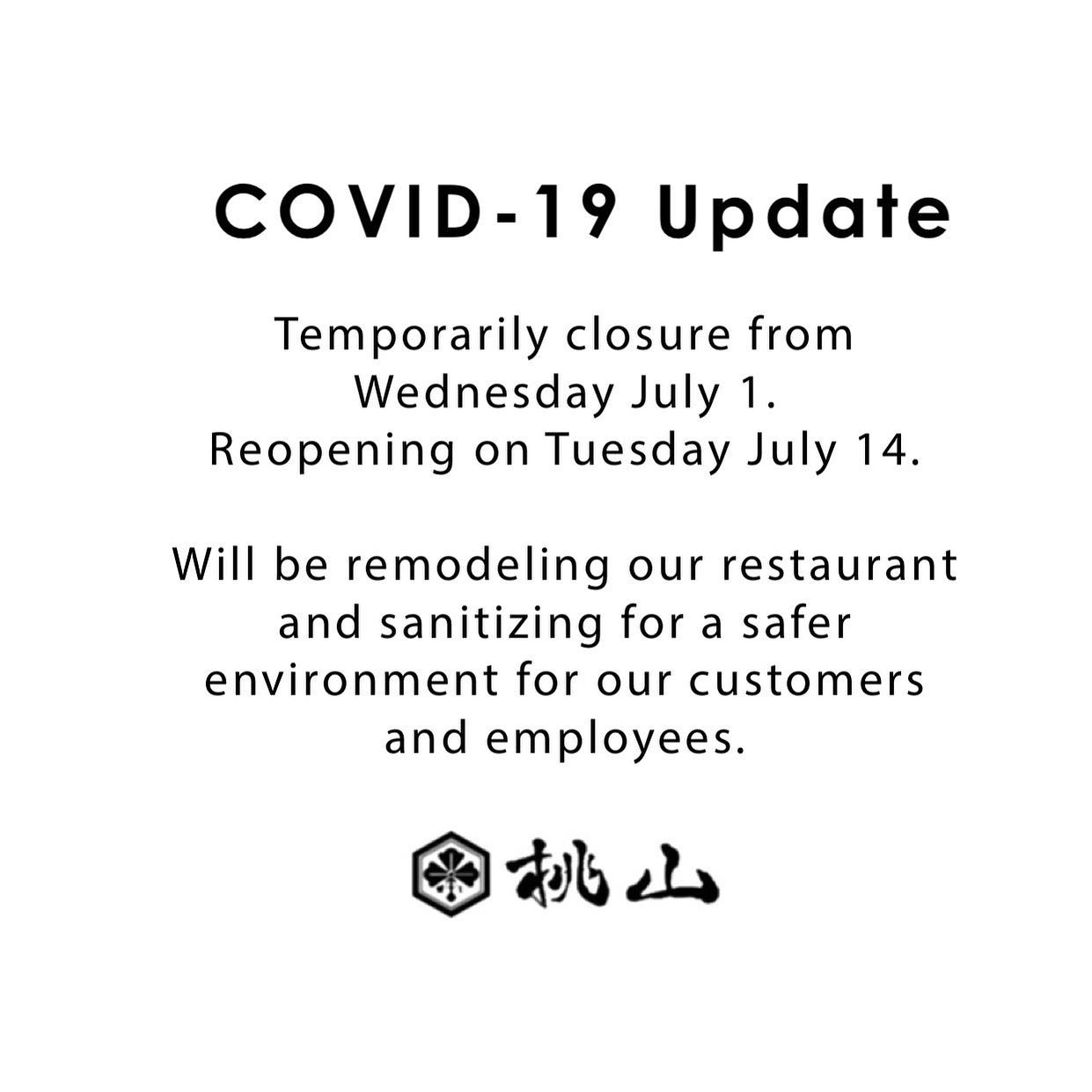 COVID-19 Update

Temporarily closure from Wednesday July 1. Reopening on Tuesday July 14.

Will be remodeling our restaurant and sanitizing for a safer environment for our customers and employees.

桃山